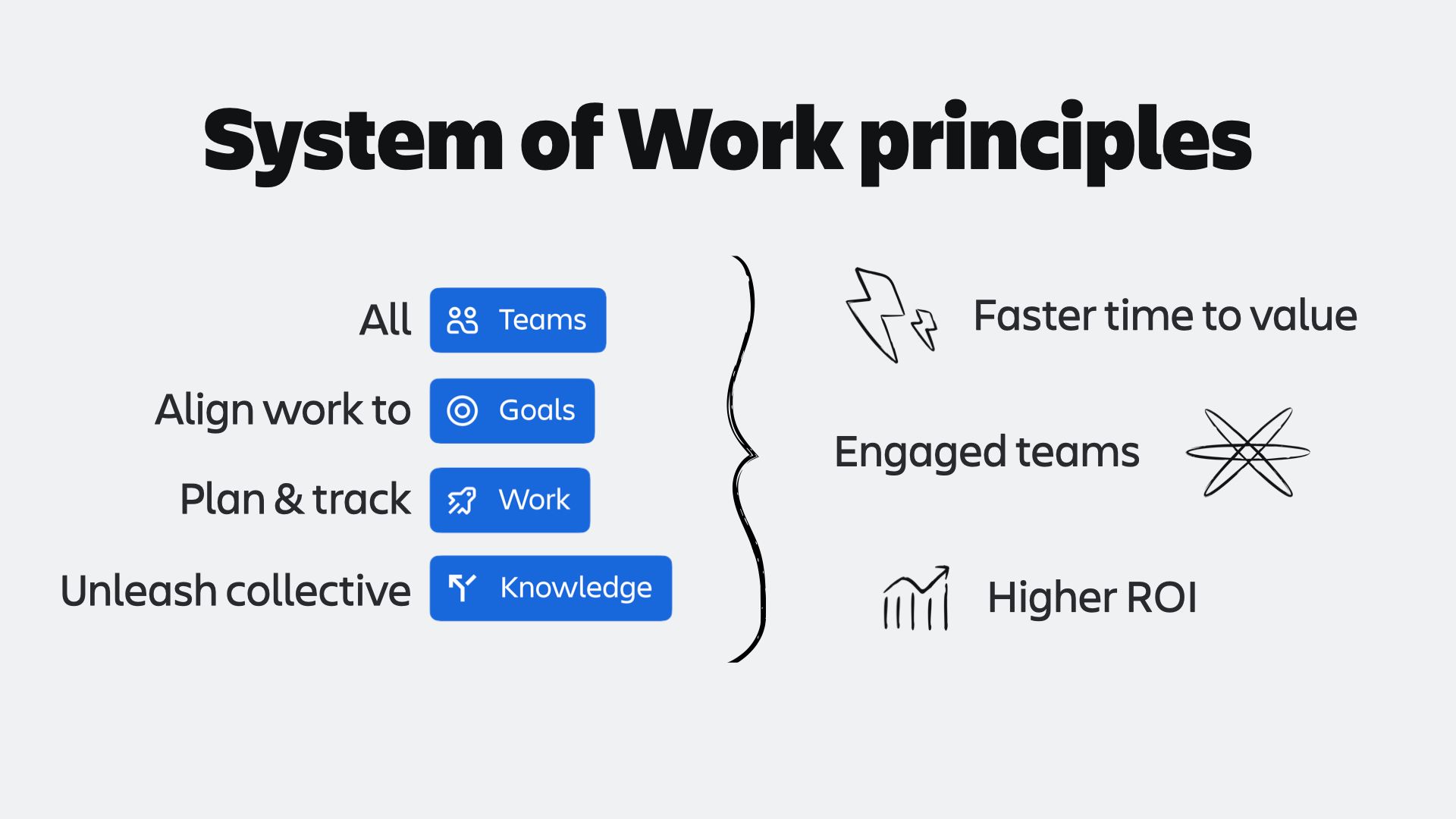 System of Work principles

All Teams

Align work to Goals

Plan & track Work

Unleash collective Knowledge

Faster time to value

Engaged teams

Higher ROI